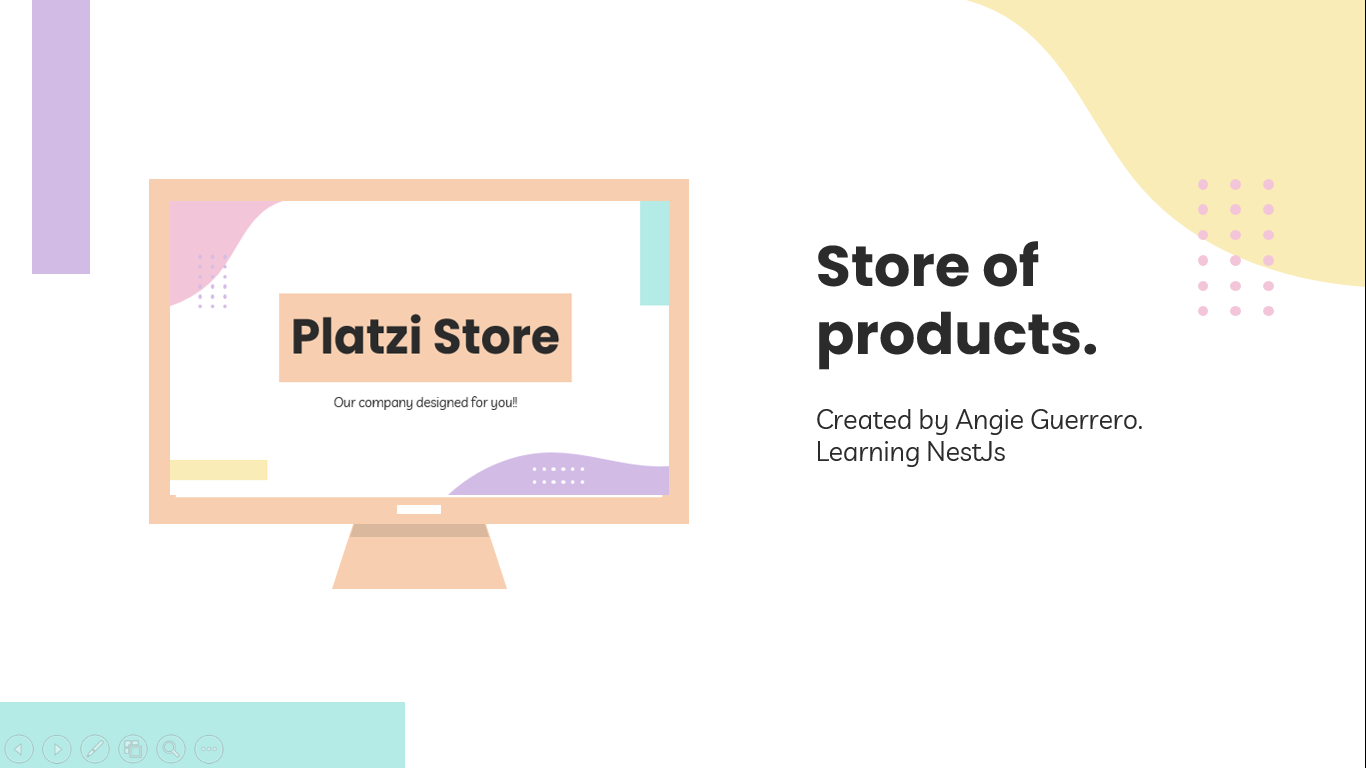 Platzi Store

Our company designed for you!!

Store of products.

Created by Angie Guerrero.
Learning NestJs